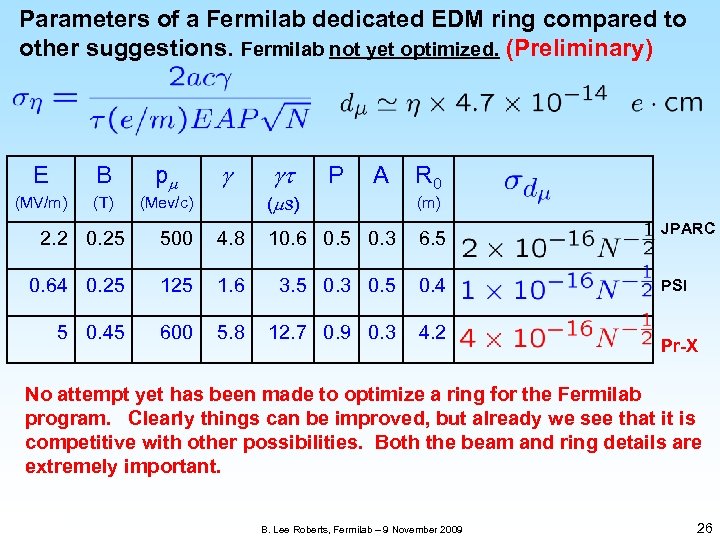 Parameters of a Fermilab dedicated EDM ring compared to other suggestions. Fermilab not yet optimized. (Preliminary)

$\sigma_\eta = \frac{2ac\gamma}{\tau(e/m)EAP\sqrt{N}}$ $d_\mu \simeq \eta \times 4.7 \times 10^{-14}$ $e \cdot$ cm

| E (MV/m) | B (T) | $p_\mu$ (Mev/c) | $\gamma$ | $\gamma\tau$ ($\mu$s) | P | A | $R_0$ (m) | $\sigma_{d_\mu}$ | |
|---|---|---|---|---|---|---|---|---|---|
| 2.2 | 0.25 | 500 | 4.8 | 10.6 | 0.5 | 0.3 | 6.5 | $2 \times 10^{-16} N^{-\frac{1}{2}}$ | JPARC |
| 0.64 | 0.25 | 125 | 1.6 | 3.5 | 0.3 | 0.5 | 0.4 | $1 \times 10^{-16} N^{-\frac{1}{2}}$ | PSI |
| 5 | 0.45 | 600 | 5.8 | 12.7 | 0.9 | 0.3 | 4.2 | $4 \times 10^{-16} N^{-\frac{1}{2}}$ | Pr-X |

No attempt yet has been made to optimize a ring for the Fermilab program. Clearly things can be improved, but already we see that it is competitive with other possibilities. Both the beam and ring details are extremely important.

B. Lee Roberts, Fermilab – 9 November 2009

26